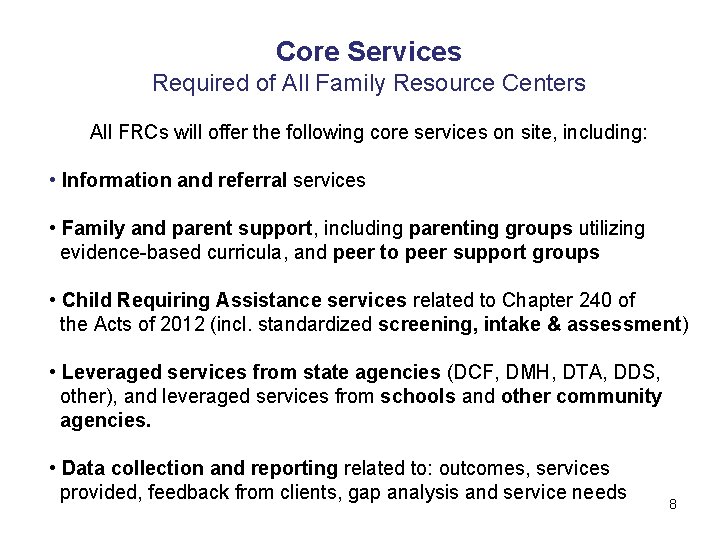 Core Services
Required of All Family Resource Centers

All FRCs will offer the following core services on site, including:

• Information and referral services

• Family and parent support, including parenting groups utilizing evidence-based curricula, and peer to peer support groups

• Child Requiring Assistance services related to Chapter 240 of the Acts of 2012 (incl. standardized screening, intake & assessment)

• Leveraged services from state agencies (DCF, DMH, DTA, DDS, other), and leveraged services from schools and other community agencies.

• Data collection and reporting related to: outcomes, services provided, feedback from clients, gap analysis and service needs

8